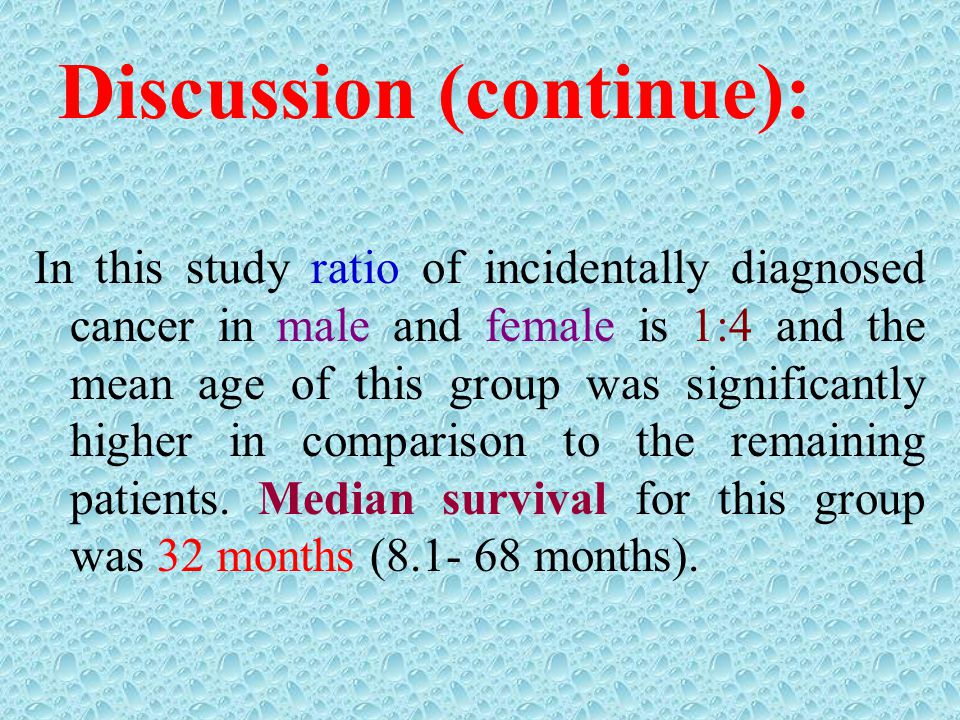 Discussion (continue):

In this study ratio of incidentally diagnosed cancer in male and female is 1:4 and the mean age of this group was significantly higher in comparison to the remaining patients. Median survival for this group was 32 months (8.1- 68 months).